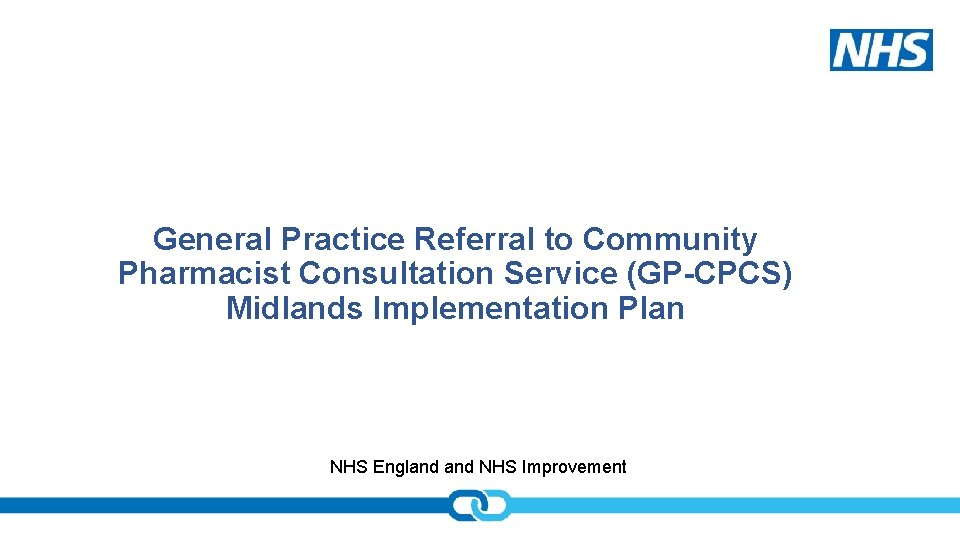 NHS

General Practice Referral to Community Pharmacist Consultation Service (GP-CPCS) Midlands Implementation Plan

NHS England and NHS Improvement